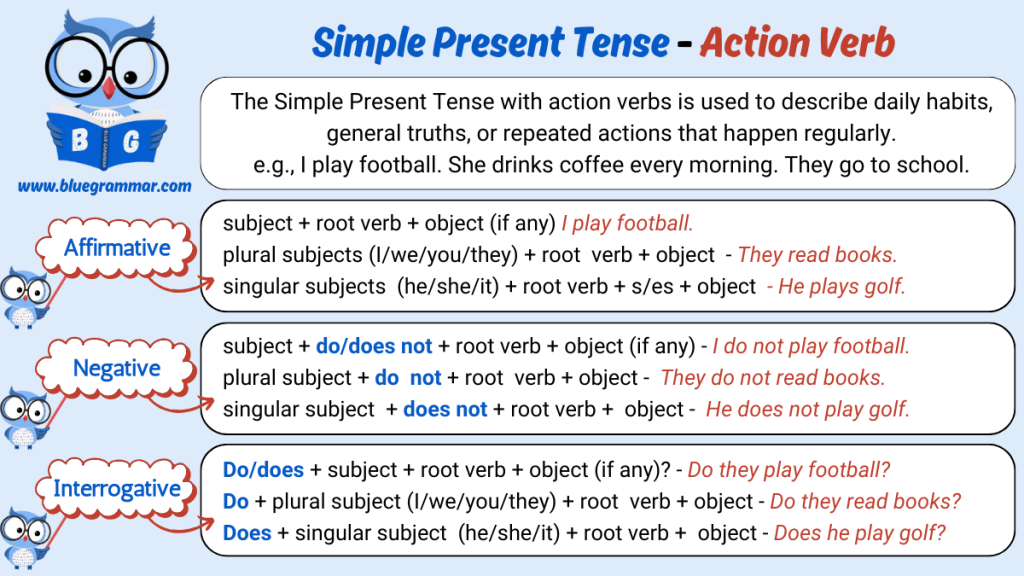 B G
www.bluegrammar.com

Simple Present Tense - Action Verb

The Simple Present Tense with action verbs is used to describe daily habits, general truths, or repeated actions that happen regularly.
e.g., I play football. She drinks coffee every morning. They go to school.

Affirmative

subject + root verb + object (if any) I play football.
plural subjects (I/we/you/they) + root verb + object - They read books.
singular subjects (he/she/it) + root verb + s/es + object - He plays golf.

Negative

subject + do/does not + root verb + object (if any) - I do not play football.
plural subject + do not + root verb + object - They do not read books.
singular subject + does not + root verb + object - He does not play golf.

Interrogative

Do/does + subject + root verb + object (if any)? - Do they play football?
Do + plural subject (I/we/you/they) + root verb + object - Do they read books?
Does + singular subject (he/she/it) + root verb + object - Does he play golf?